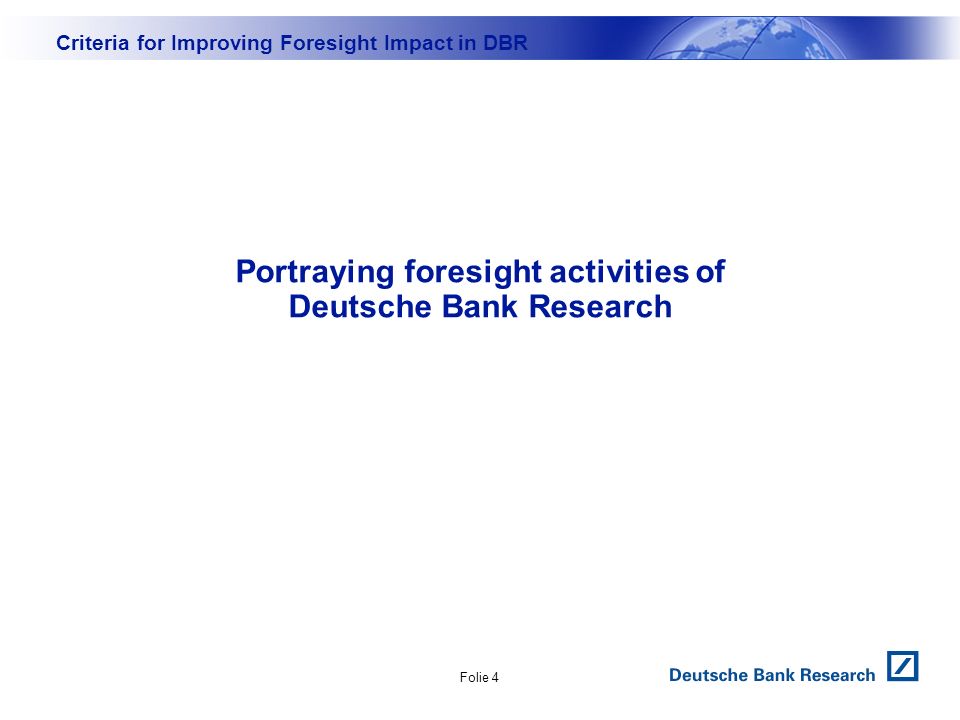 Criteria for Improving Foresight Impact in DBR

Portraying foresight activities of Deutsche Bank Research

Folie 4

Deutsche Bank Research